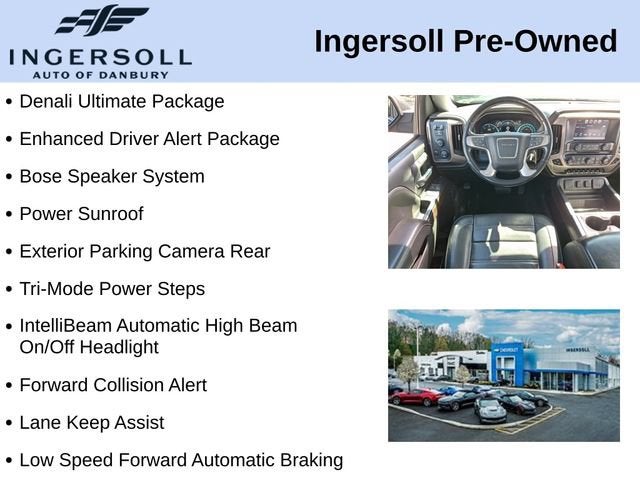 INGERSOLL
AUTO OF DANBURY

Ingersoll Pre-Owned

• Denali Ultimate Package
• Enhanced Driver Alert Package
• Bose Speaker System
• Power Sunroof
• Exterior Parking Camera Rear
• Tri-Mode Power Steps
• IntelliBeam Automatic High Beam On/Off Headlight
• Forward Collision Alert
• Lane Keep Assist
• Low Speed Forward Automatic Braking

CHEVROLET
INGERSOLL